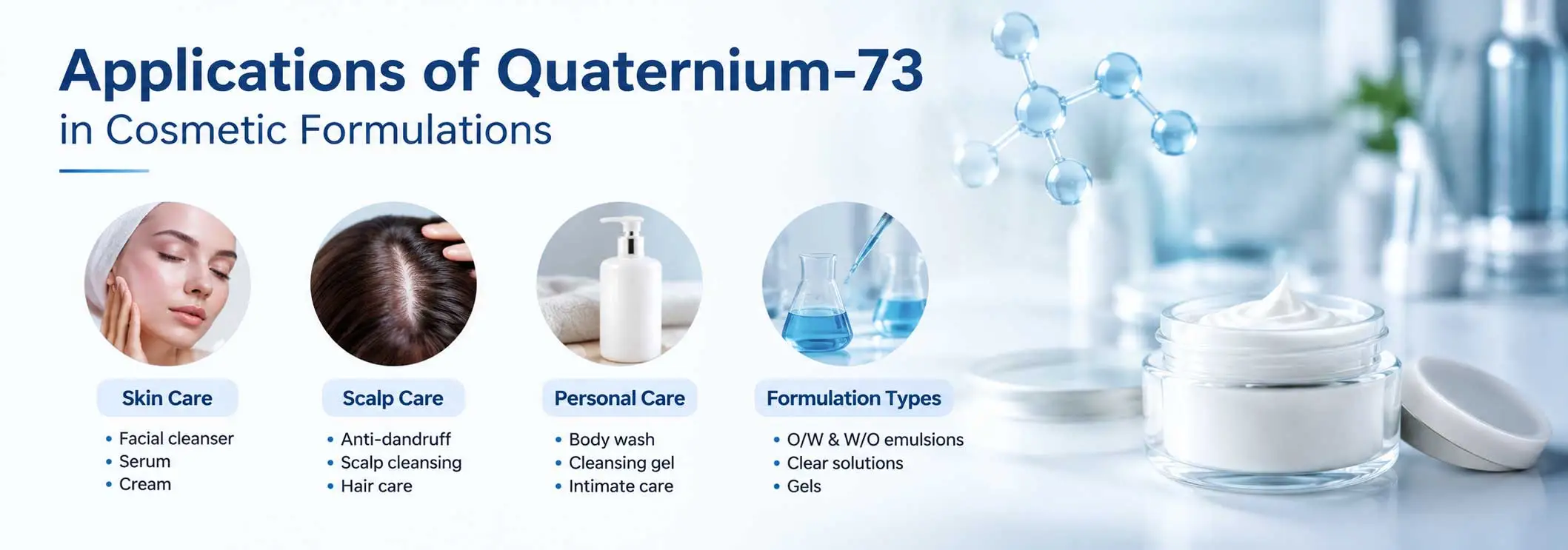 Applications of Quaternium-73
in Cosmetic Formulations

Skin Care
• Facial cleanser
• Serum
• Cream

Scalp Care
• Anti-dandruff
• Scalp cleansing
• Hair care

Personal Care
• Body wash
• Cleansing gel
• Intimate care

Formulation Types
• O/W & W/O emulsions
• Clear solutions
• Gels